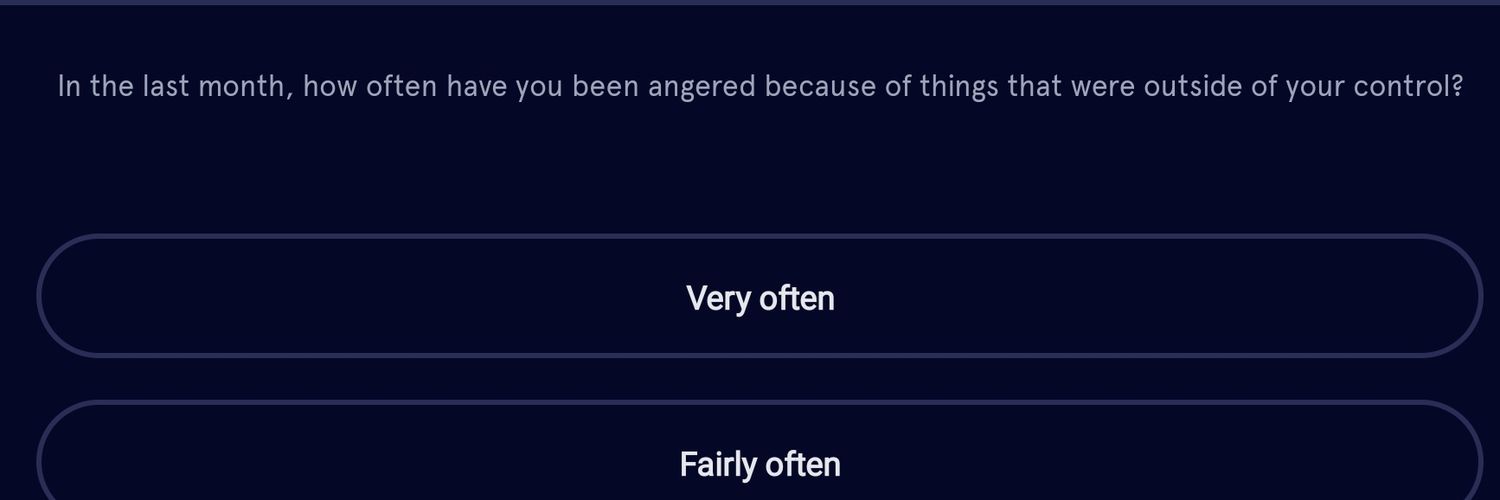 In the last month, how often have you been angered because of things that were outside of your control?

Very often

Fairly often